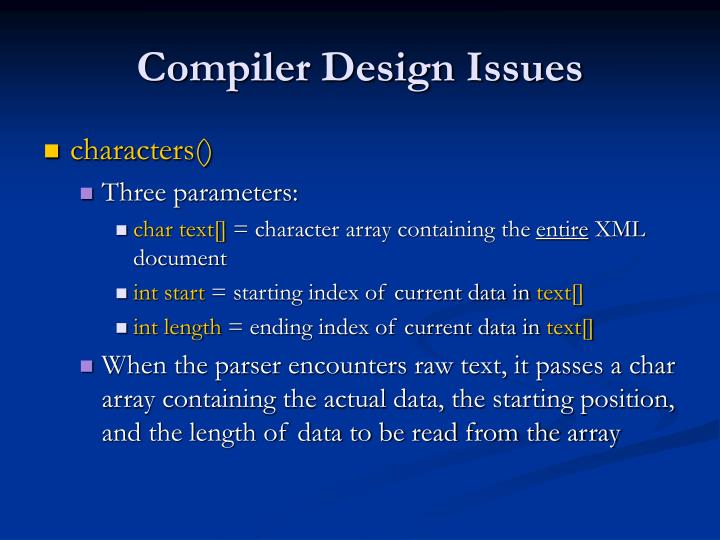 Compiler Design Issues

characters()

Three parameters:

char text[] = character array containing the entire XML document

int start = starting index of current data in text[]

int length = ending index of current data in text[]

When the parser encounters raw text, it passes a char array containing the actual data, the starting position, and the length of data to be read from the array